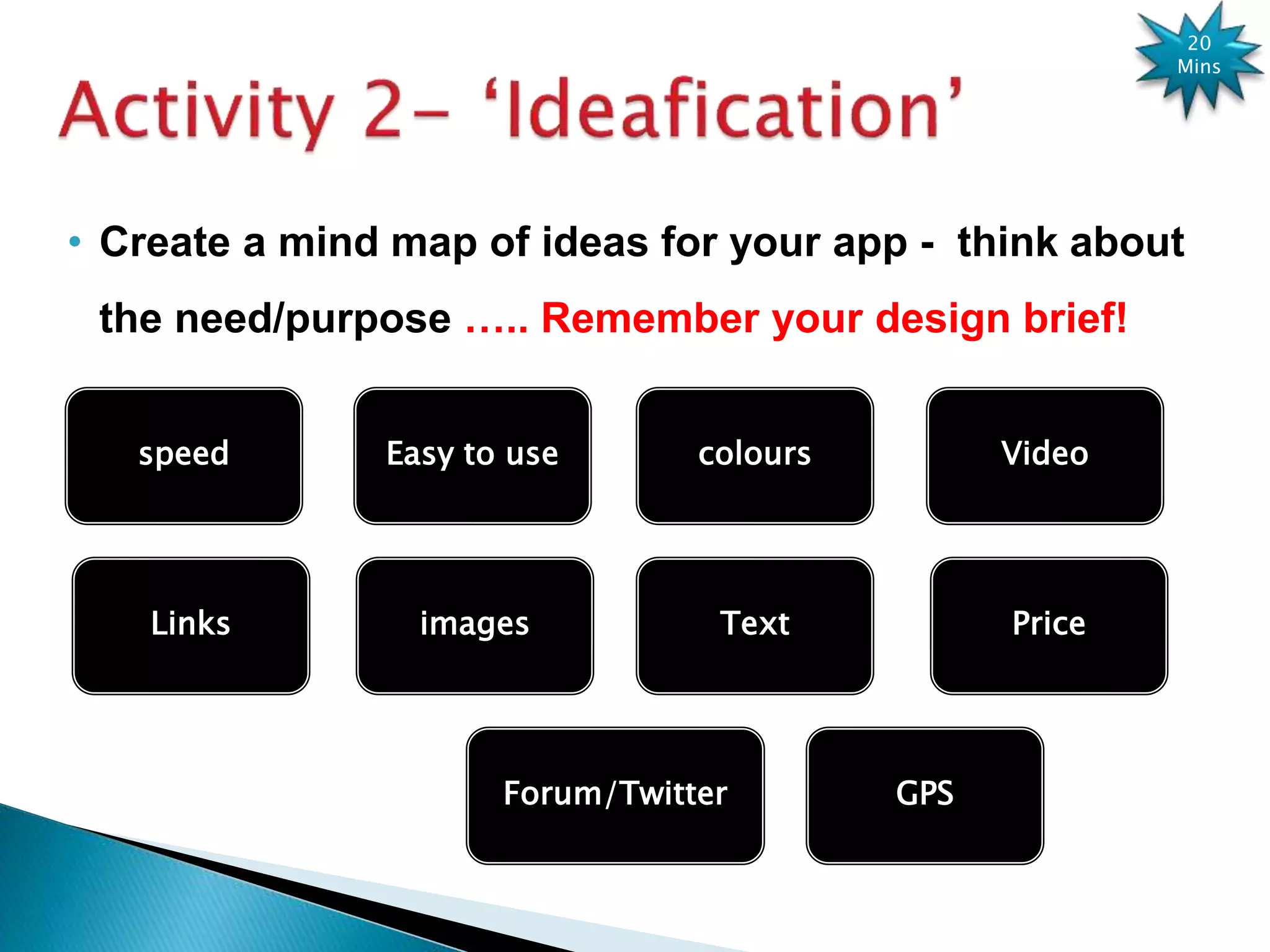 20 Mins

Activity 2– ‘Ideafication’

• Create a mind map of ideas for your app - think about the need/purpose ….. Remember your design brief!

speed

Easy to use

colours

Video

Links

images

Text

Price

Forum/Twitter

GPS